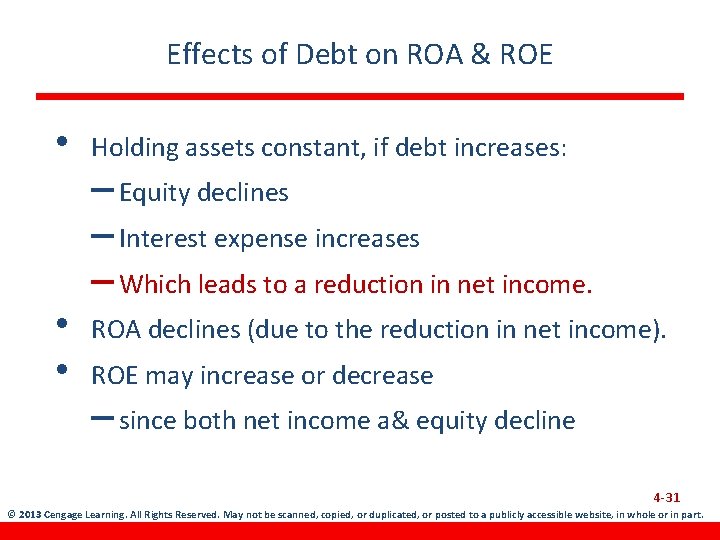 Effects of Debt on ROA & ROE

• Holding assets constant, if debt increases:

– Equity declines

– Interest expense increases

– Which leads to a reduction in net income.

• ROA declines (due to the reduction in net income).

• ROE may increase or decrease

– since both net income a& equity decline

4-31

© 2013 Cengage Learning. All Rights Reserved. May not be scanned, copied, or duplicated, or posted to a publicly accessible website, in whole or in part.